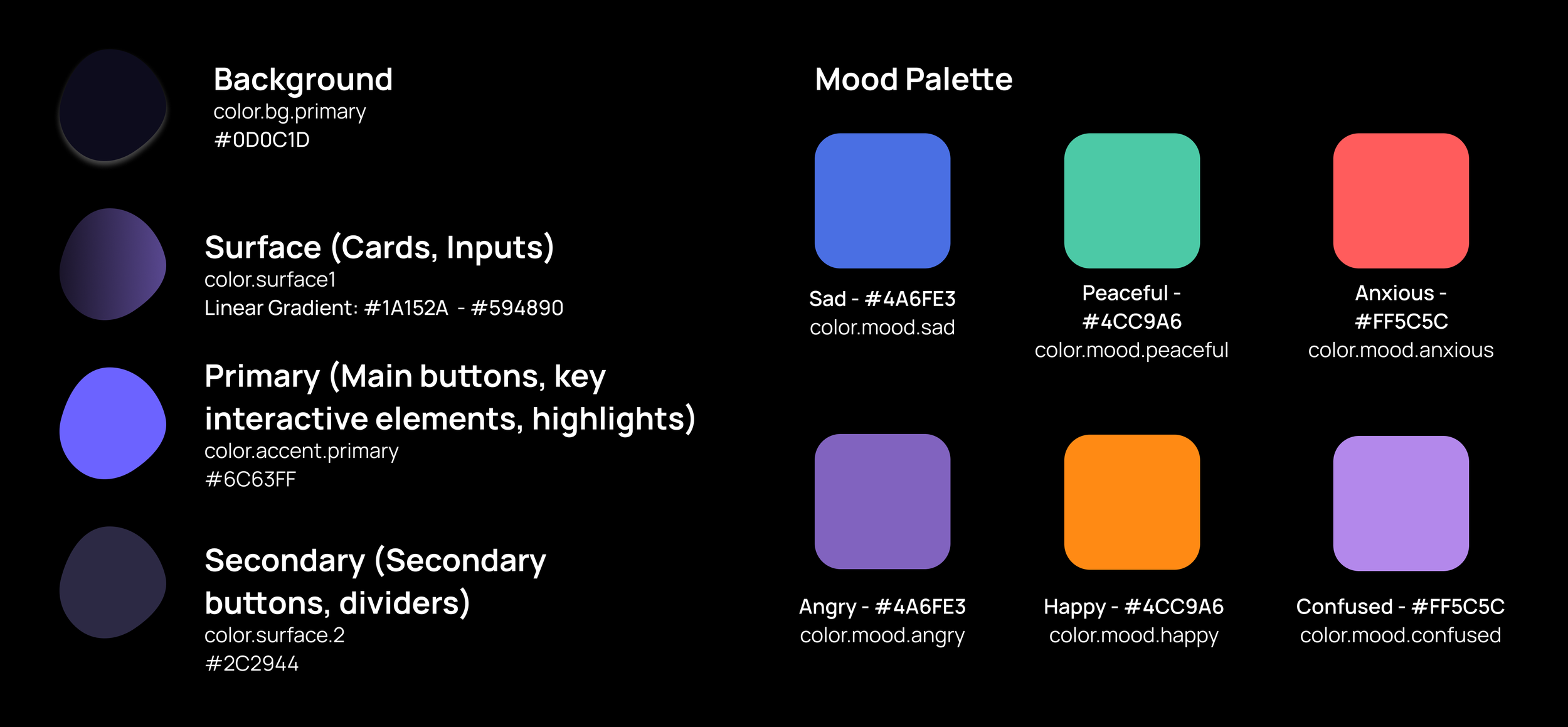 Background
color.bg.primary
#0D0C1D

Surface (Cards, Inputs)
color.surface1
Linear Gradient: #1A152A - #594890

Primary (Main buttons, key interactive elements, highlights)
color.accent.primary
#6C63FF

Secondary (Secondary buttons, dividers)
color.surface.2
#2C2944

Mood Palette

Sad - #4A6FE3
color.mood.sad

Peaceful - #4CC9A6
color.mood.peaceful

Anxious - #FF5C5C
color.mood.anxious

Angry - #4A6FE3
color.mood.angry

Happy - #4CC9A6
color.mood.happy

Confused - #FF5C5C
color.mood.confused